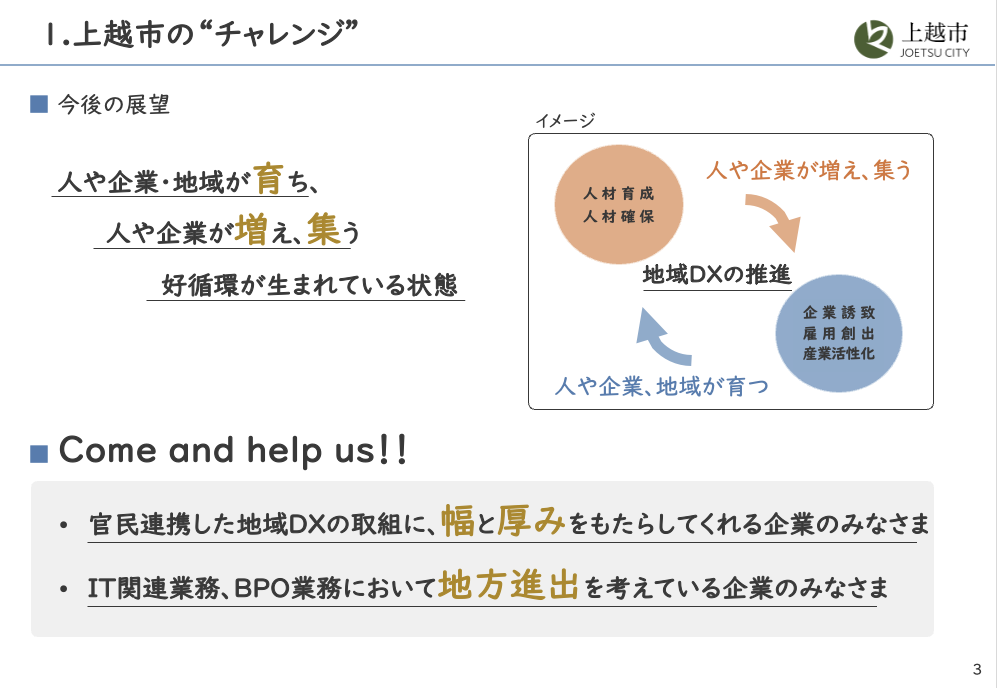 1.上越市の“チャレンジ”

上越市
JOETSU CITY

■ 今後の展望

人や企業・地域が育ち、
人や企業が増え、集う
好循環が生まれている状態

イメージ

人材育成
人材確保

人や企業が増え、集う

地域DXの推進

企業誘致
雇用創出
産業活性化

人や企業、地域が育つ

■ Come and help us!!

• 官民連携した地域DXの取組に、幅と厚みをもたらしてくれる企業のみなさま

• IT関連業務、BPO業務において地方進出を考えている企業のみなさま

3